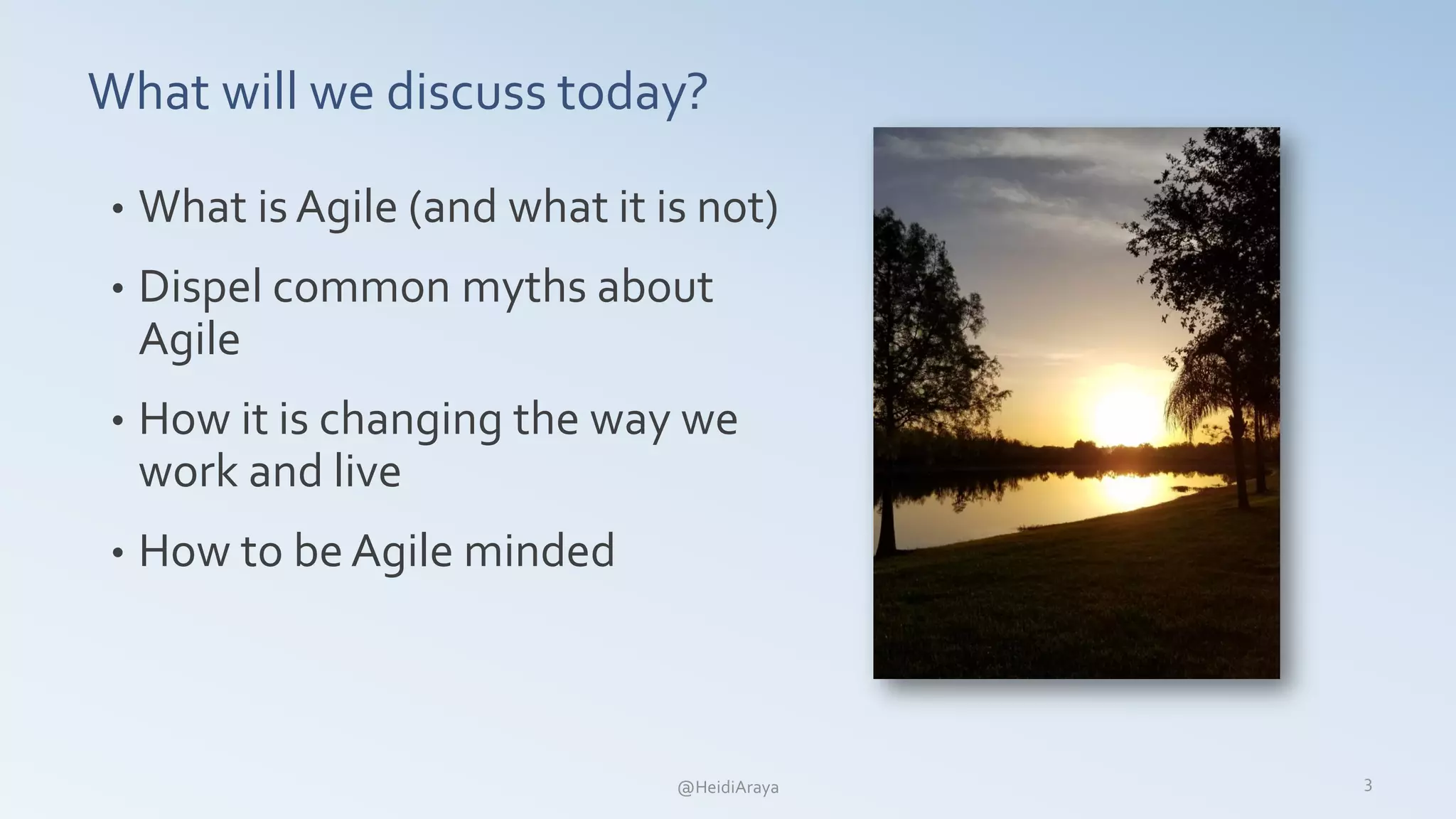 What will we discuss today?

• What is Agile (and what it is not)

• Dispel common myths about Agile

• How it is changing the way we work and live

• How to be Agile minded

@HeidiAraya

3